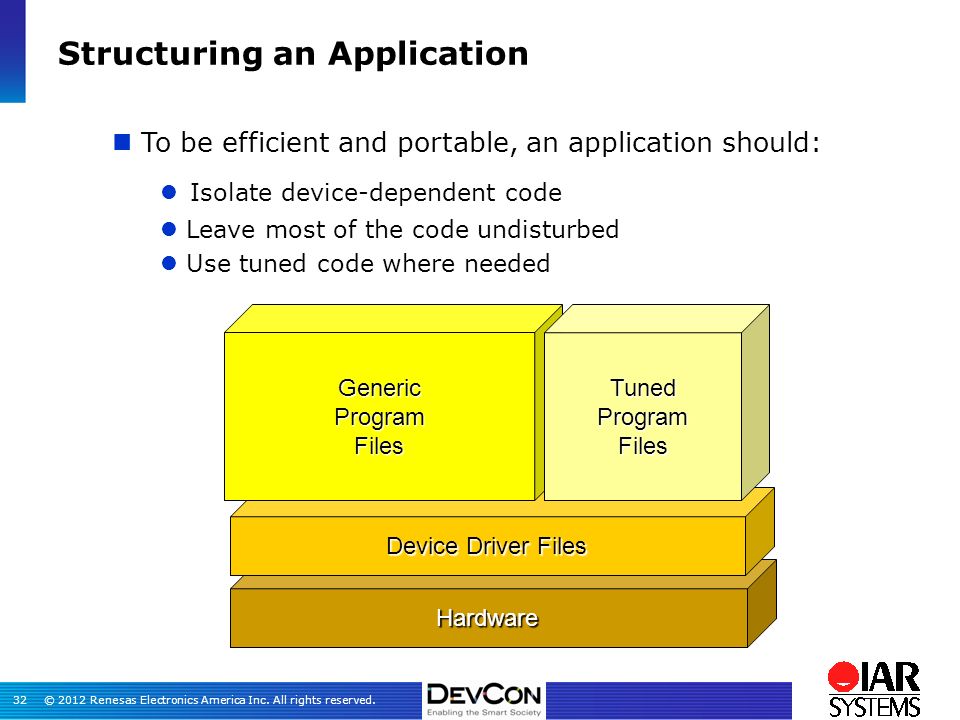 Structuring an Application

To be efficient and portable, an application should:

Isolate device-dependent code

Leave most of the code undisturbed

Use tuned code where needed

Generic Program Files

Tuned Program Files

Device Driver Files

Hardware

32 © 2012 Renesas Electronics America Inc. All rights reserved.

DEVCON
Enabling the Smart Society

IAR SYSTEMS